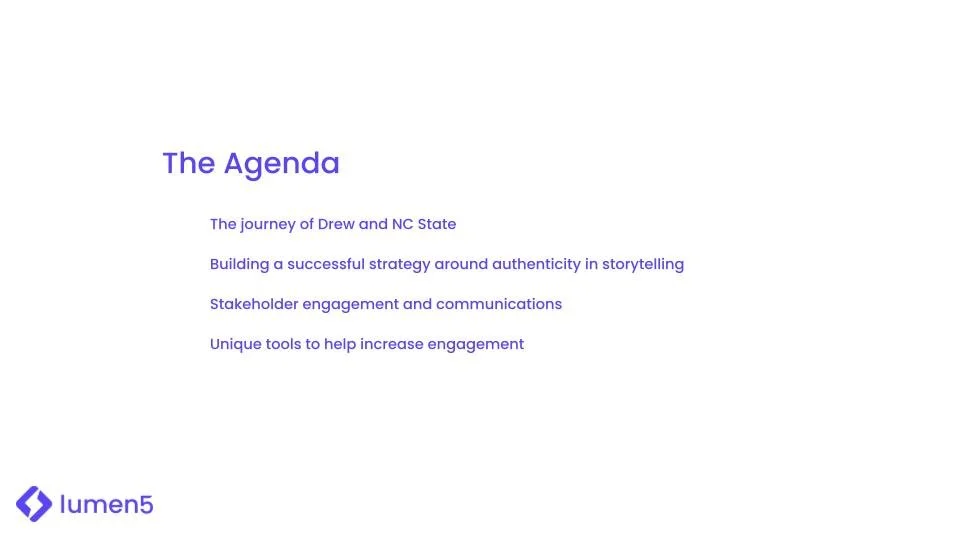 The Agenda

The journey of Drew and NC State

Building a successful strategy around authenticity in storytelling

Stakeholder engagement and communications

Unique tools to help increase engagement

lumen5